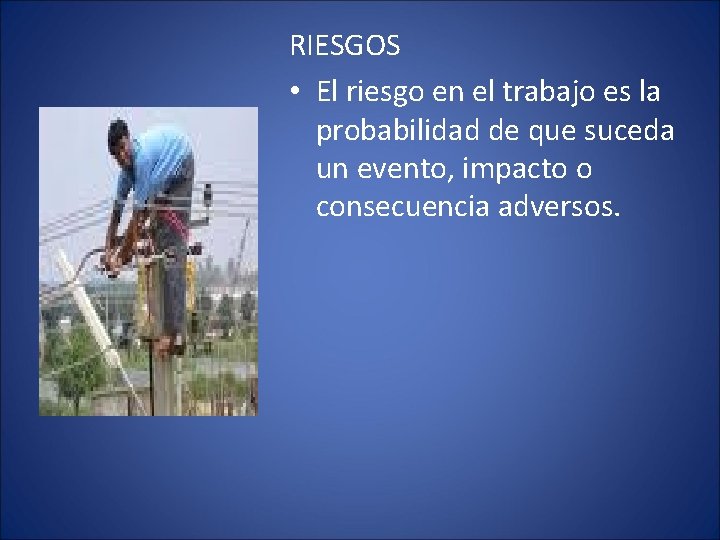 RIESGOS

• El riesgo en el trabajo es la probabilidad de que suceda un evento, impacto o consecuencia adversos.